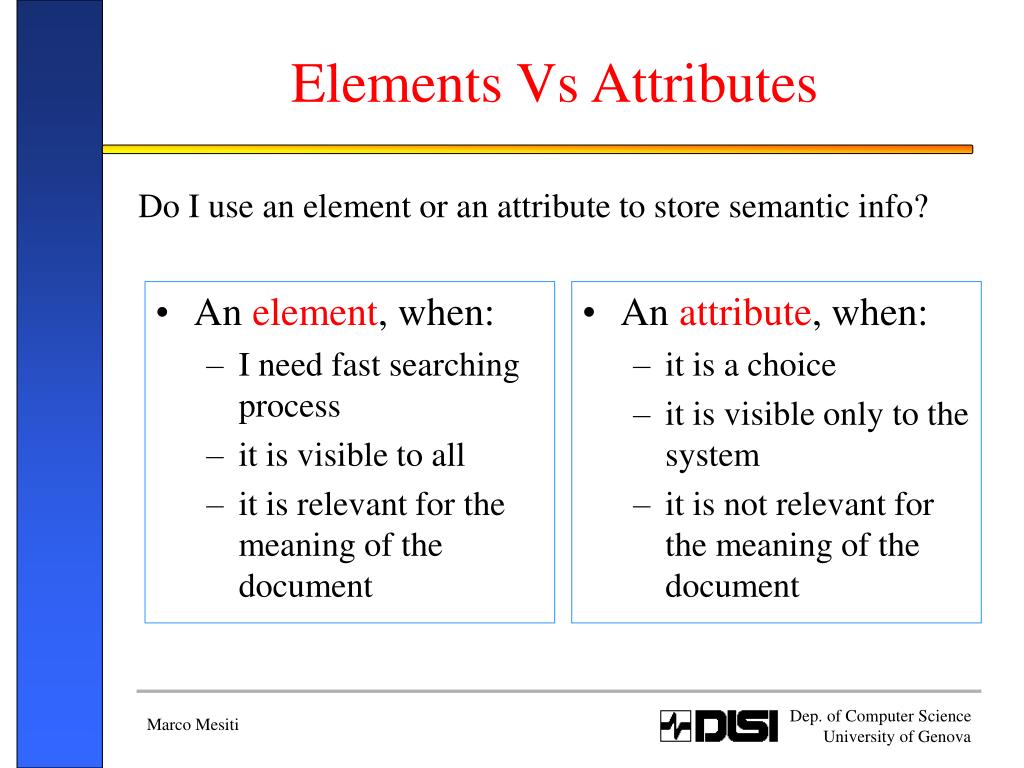 Elements Vs Attributes

Do I use an element or an attribute to store semantic info?

• An element, when:
– I need fast searching process
– it is visible to all
– it is relevant for the meaning of the document

• An attribute, when:
– it is a choice
– it is visible only to the system
– it is not relevant for the meaning of the document

Marco Mesiti

DISI

Dep. of Computer Science
University of Genova